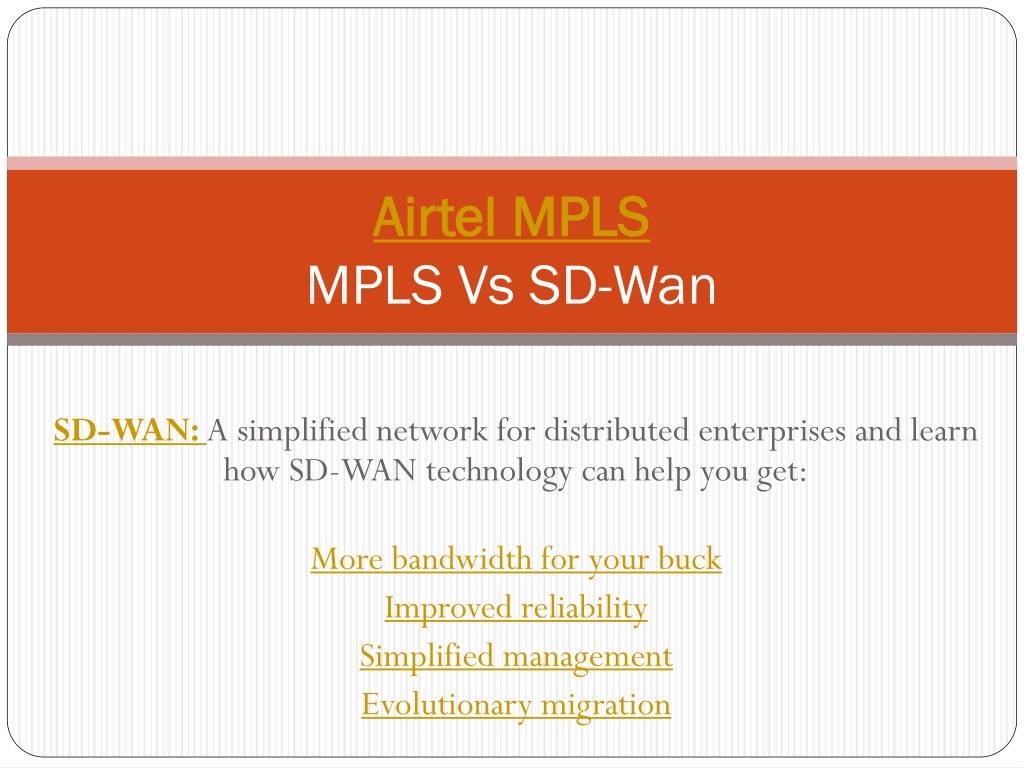 Airtel MPLS
MPLS Vs SD-Wan

SD-WAN: A simplified network for distributed enterprises and learn how SD-WAN technology can help you get:

More bandwidth for your buck
Improved reliability
Simplified management
Evolutionary migration